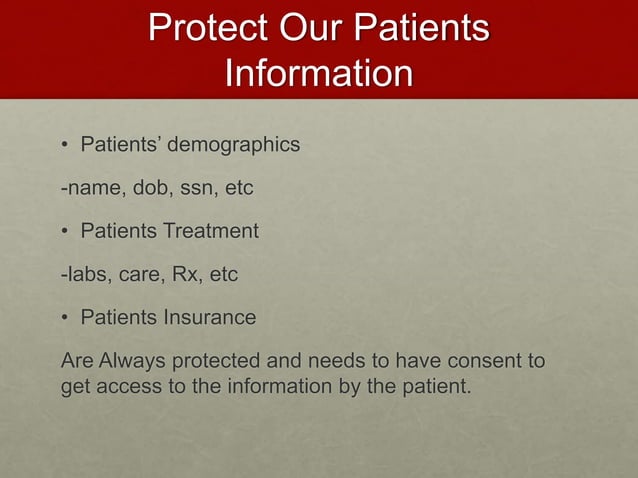 Protect Our Patients Information

• Patients' demographics

-name, dob, ssn, etc

• Patients Treatment

-labs, care, Rx, etc

• Patients Insurance

Are Always protected and needs to have consent to get access to the information by the patient.